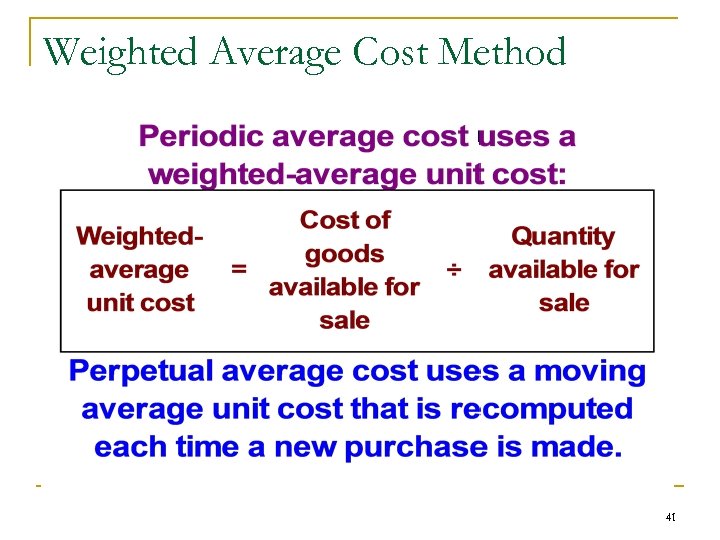 Weighted Average Cost Method

Periodic average cost uses a weighted-average unit cost:

Weighted-average unit cost = Cost of goods available for sale ÷ Quantity available for sale

Perpetual average cost uses a moving average unit cost that is recomputed each time a new purchase is made.

41